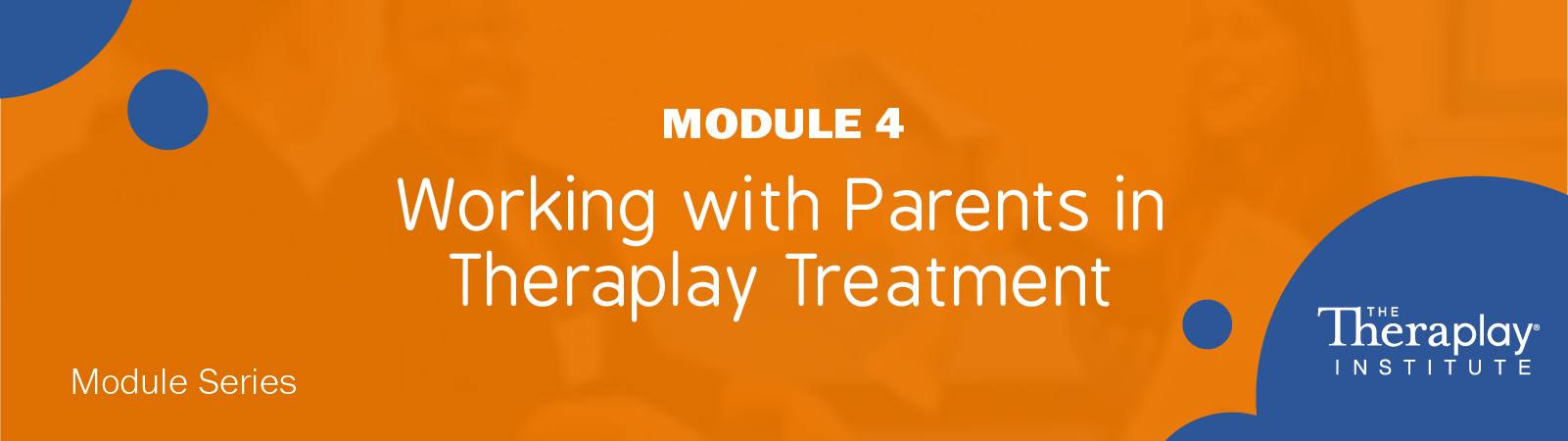 MODULE 4

Working with Parents in Theraplay Treatment

Module Series

THE
Theraplay®
INSTITUTE